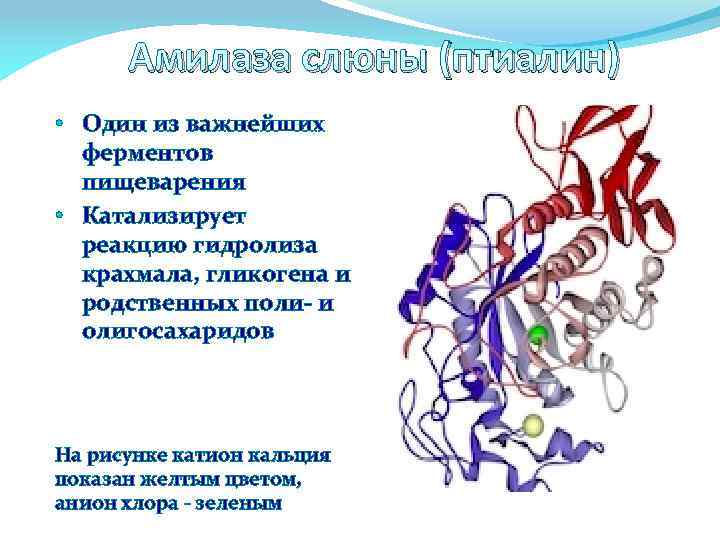 Амилаза слюны (птиалин)

• Один из важнейших ферментов пищеварения

• Катализирует реакцию гидролиза крахмала, гликогена и родственных поли- и олигосахаридов

На рисунке катион кальция показан желтым цветом, анион хлора - зеленым